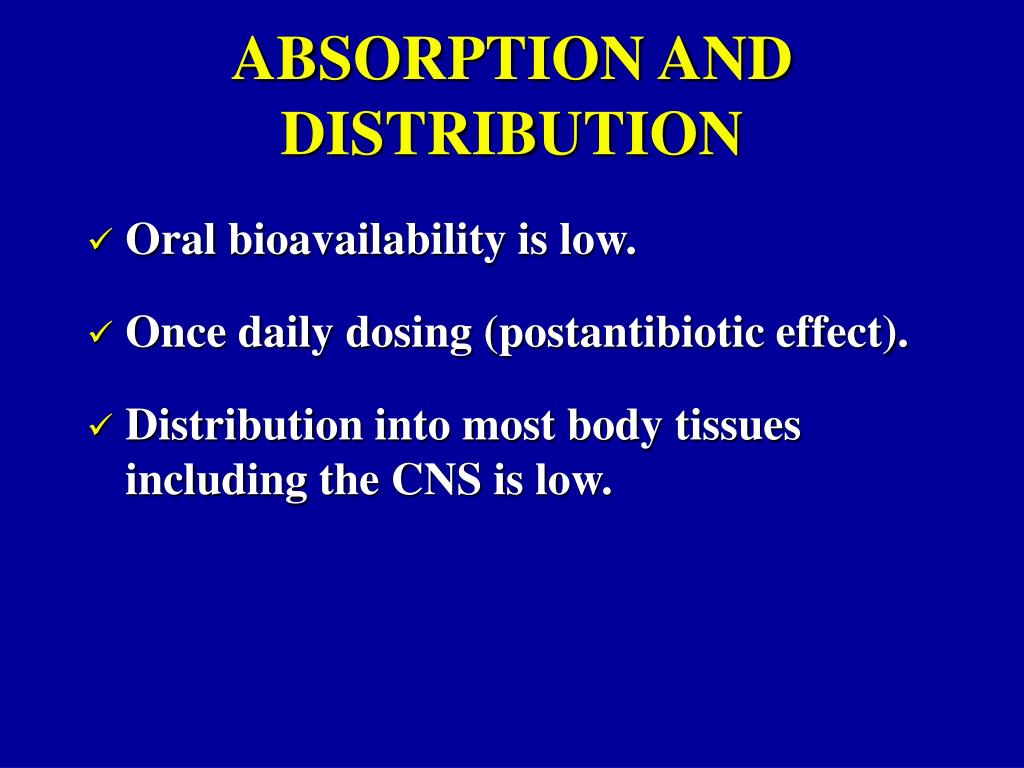 ABSORPTION AND DISTRIBUTION

✓ Oral bioavailability is low.

✓ Once daily dosing (postantibiotic effect).

✓ Distribution into most body tissues including the CNS is low.